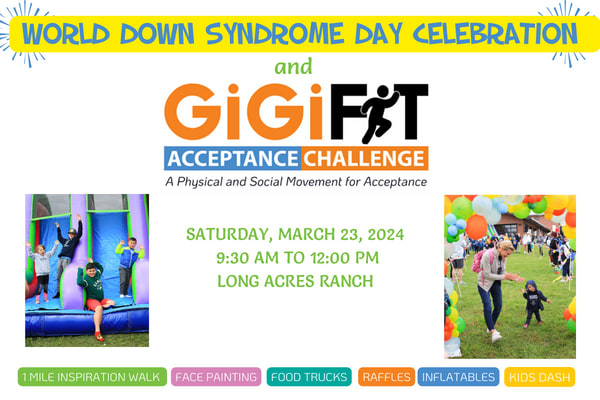 WORLD DOWN SYNDROME DAY CELEBRATION

and

GiGiFIT

ACCEPTANCE CHALLENGE

A Physical and Social Movement for Acceptance

SATURDAY, MARCH 23, 2024
9:30 AM TO 12:00 PM
LONG ACRES RANCH

1 MILE INSPIRATION WALK
FACE PAINTING
FOOD TRUCKS
RAFFLES
INFLATABLES
KIDS DASH